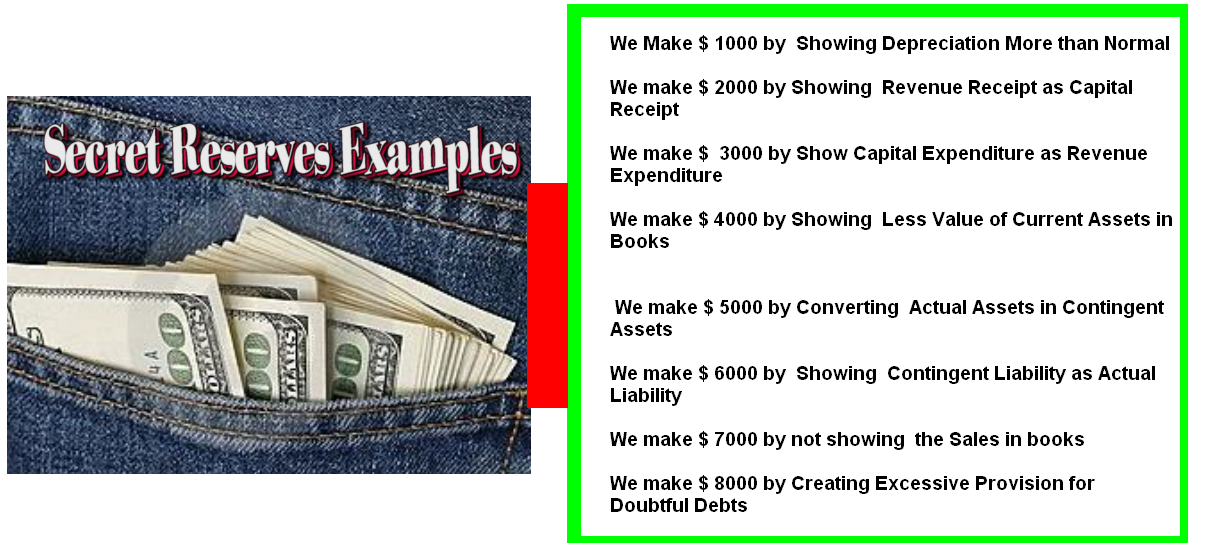 Secret Reserves Examples

We Make \$ 1000 by Showing Depreciation More than Normal

We make \$ 2000 by Showing Revenue Receipt as Capital Receipt

We make \$ 3000 by Show Capital Expenditure as Revenue Expenditure

We make \$ 4000 by Showing Less Value of Current Assets in Books

We make \$ 5000 by Converting Actual Assets in Contingent Assets

We make \$ 6000 by Showing Contingent Liability as Actual Liability

We make \$ 7000 by not showing the Sales in books

We make \$ 8000 by Creating Excessive Provision for Doubtful Debts